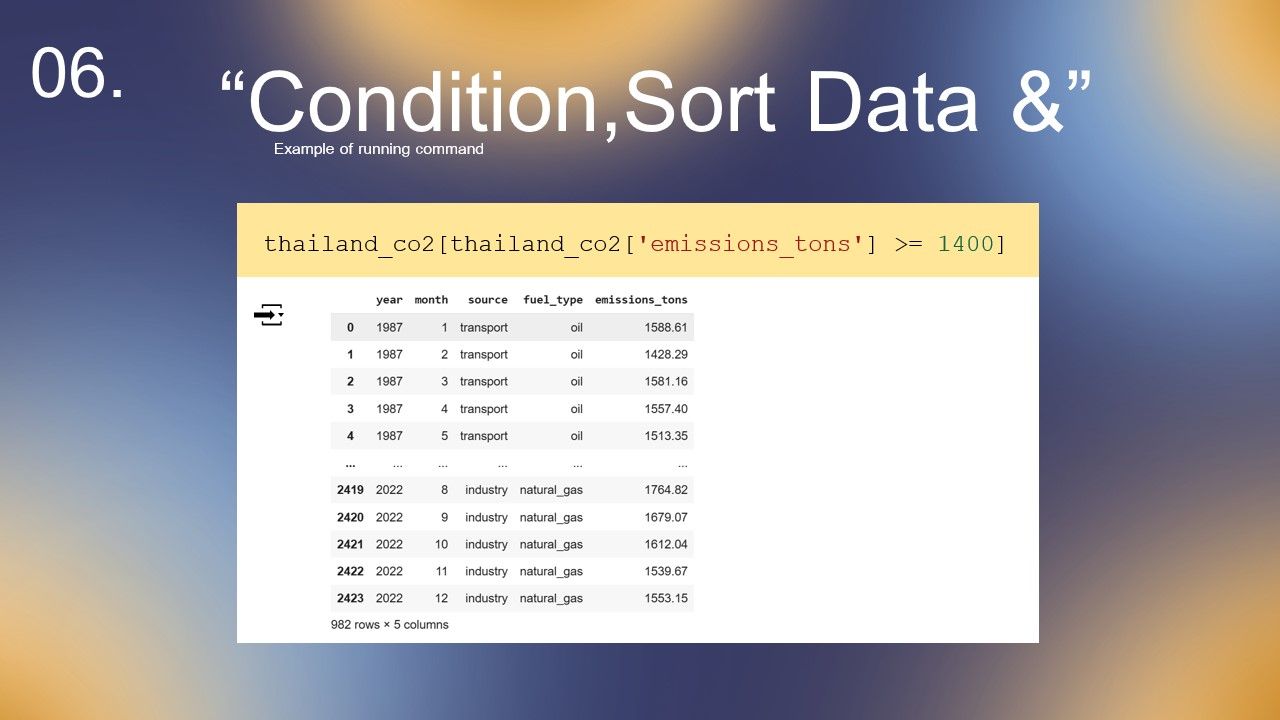 06.

“Condition,Sort Data &”

Example of running command

thailand_co2[thailand_co2['emissions_tons'] >= 1400]

| | year | month | source | fuel_type | emissions_tons |
|---|---|---|---|---|---|
| 0 | 1987 | 1 | transport | oil | 1588.61 |
| 1 | 1987 | 2 | transport | oil | 1428.29 |
| 2 | 1987 | 3 | transport | oil | 1581.16 |
| 3 | 1987 | 4 | transport | oil | 1557.40 |
| 4 | 1987 | 5 | transport | oil | 1513.35 |
| ... | ... | ... | ... | ... | ... |
| 2419 | 2022 | 8 | industry | natural_gas | 1764.82 |
| 2420 | 2022 | 9 | industry | natural_gas | 1679.07 |
| 2421 | 2022 | 10 | industry | natural_gas | 1612.04 |
| 2422 | 2022 | 11 | industry | natural_gas | 1539.67 |
| 2423 | 2022 | 12 | industry | natural_gas | 1553.15 |

982 rows × 5 columns